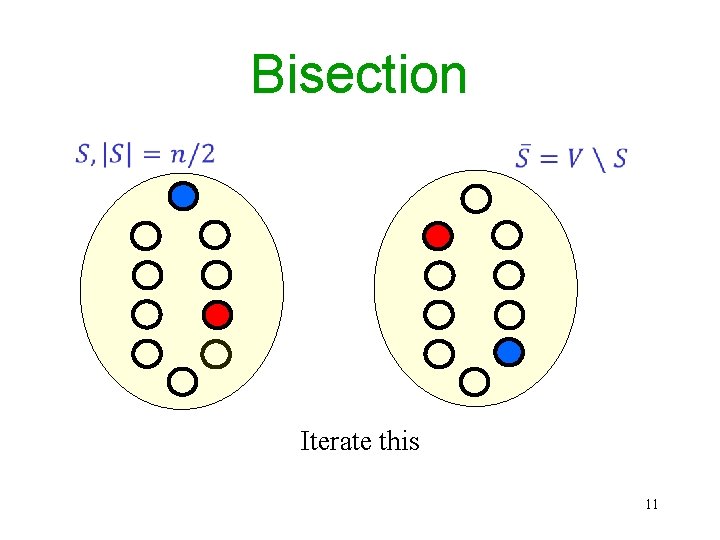 Bisection

$S, |S| = n/2$

$\bar{S} = V \setminus S$

Iterate this

11